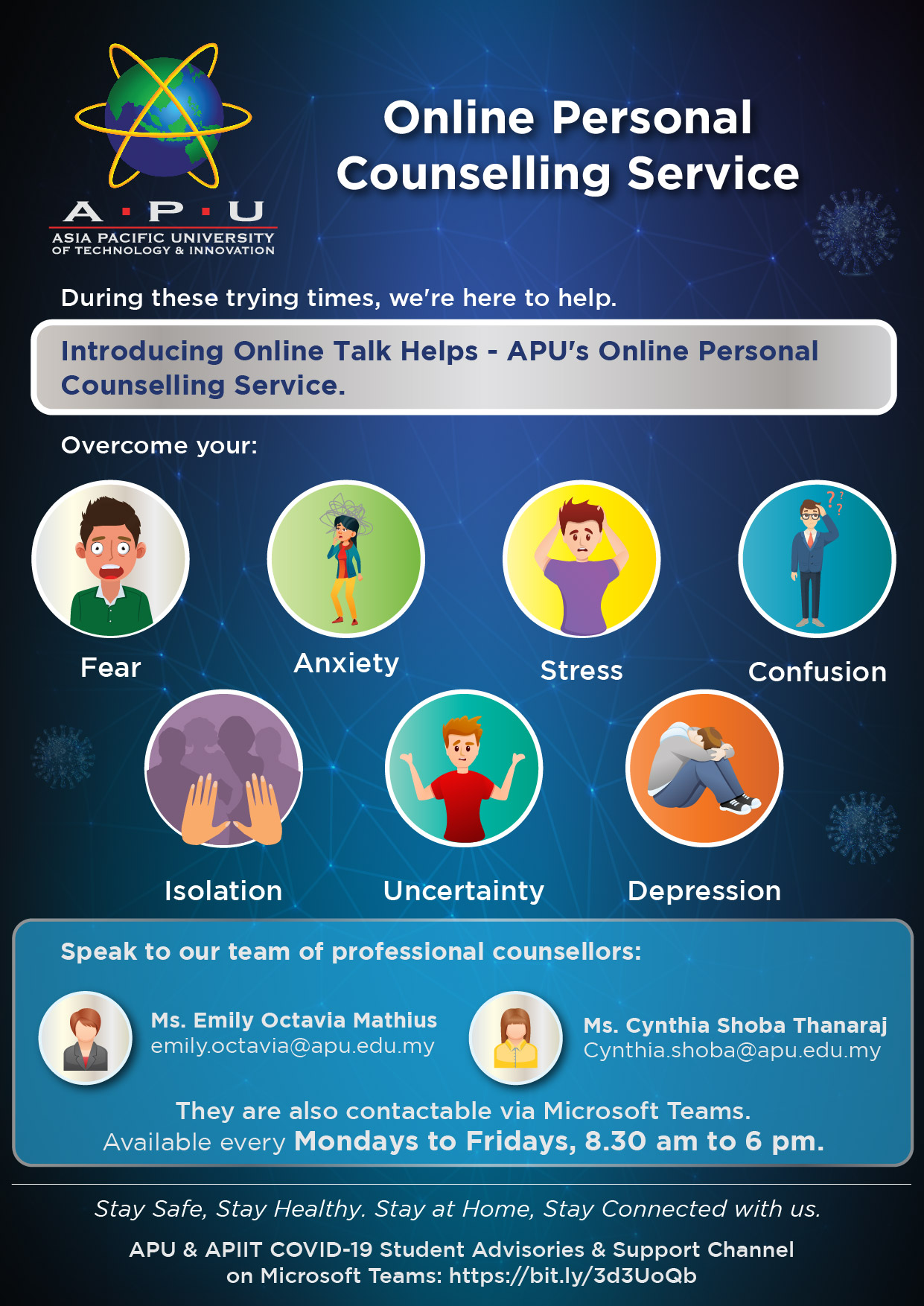 A · P · U
ASIA PACIFIC UNIVERSITY
OF TECHNOLOGY & INNOVATION

Online Personal Counselling Service

During these trying times, we're here to help.

Introducing Online Talk Helps - APU's Online Personal Counselling Service.

Overcome your:

Fear

Anxiety

Stress

Confusion

Isolation

Uncertainty

Depression

Speak to our team of professional counsellors:

Ms. Emily Octavia Mathius
emily.octavia@apu.edu.my

Ms. Cynthia Shoba Thanaraj
Cynthia.shoba@apu.edu.my

They are also contactable via Microsoft Teams.
Available every Mondays to Fridays, 8.30 am to 6 pm.

Stay Safe, Stay Healthy. Stay at Home, Stay Connected with us.

APU & APIIT COVID-19 Student Advisories & Support Channel on Microsoft Teams: https://bit.ly/3d3UoQb